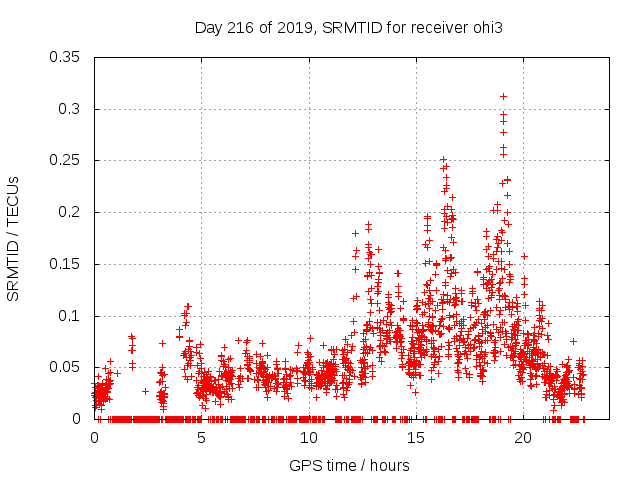 Day 216 of 2019, SRMTID for receiver ohi3

SRMTID / TECUs

0.35
0.3
0.25
0.2
0.15
0.1
0.05
0

0
5
10
15
20

GPS time / hours